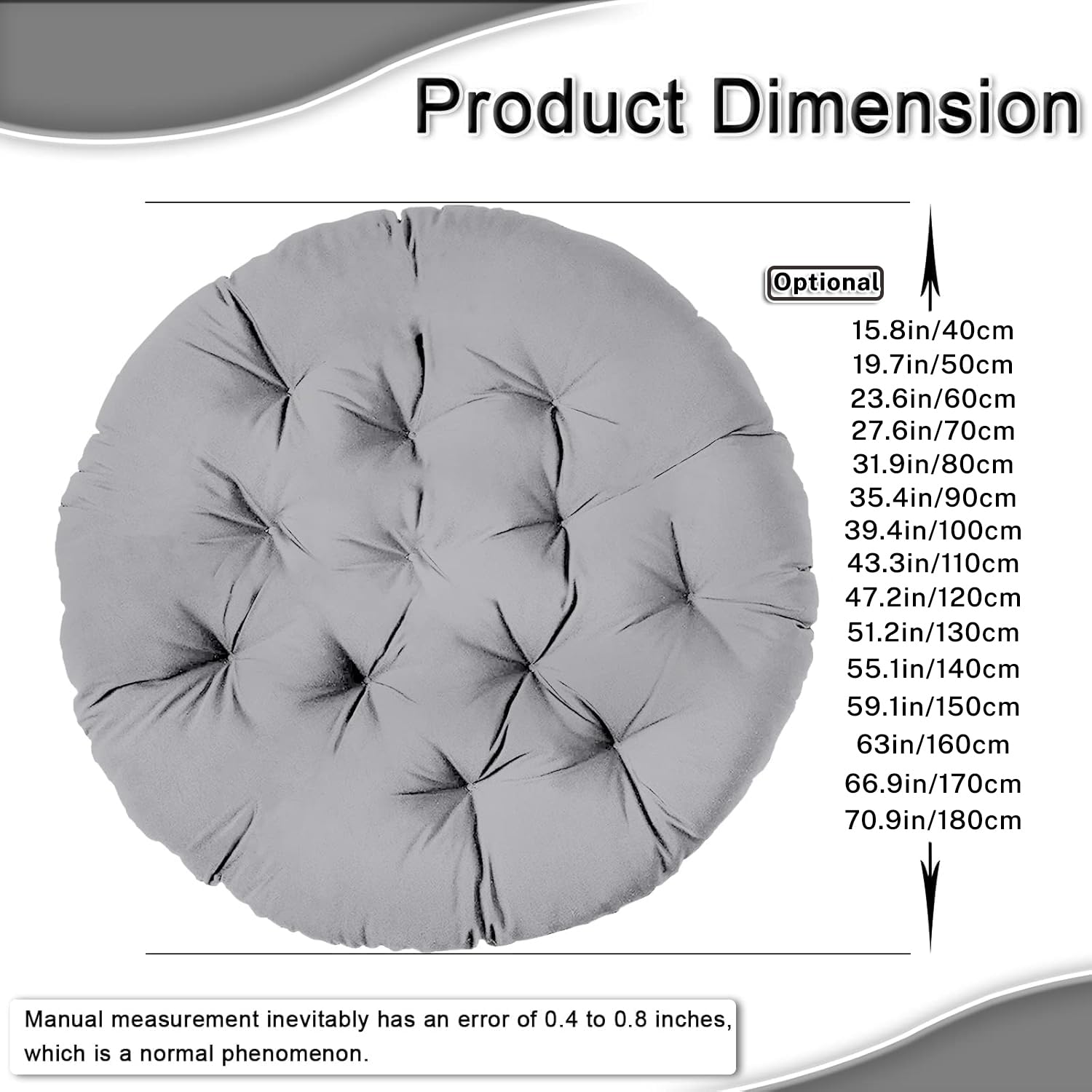 Product Dimension

Optional

15.8in/40cm
19.7in/50cm
23.6in/60cm
27.6in/70cm
31.9in/80cm
35.4in/90cm
39.4in/100cm
43.3in/110cm
47.2in/120cm
51.2in/130cm
55.1in/140cm
59.1in/150cm
63in/160cm
66.9in/170cm
70.9in/180cm

Manual measurement inevitably has an error of 0.4 to 0.8 inches, which is a normal phenomenon.